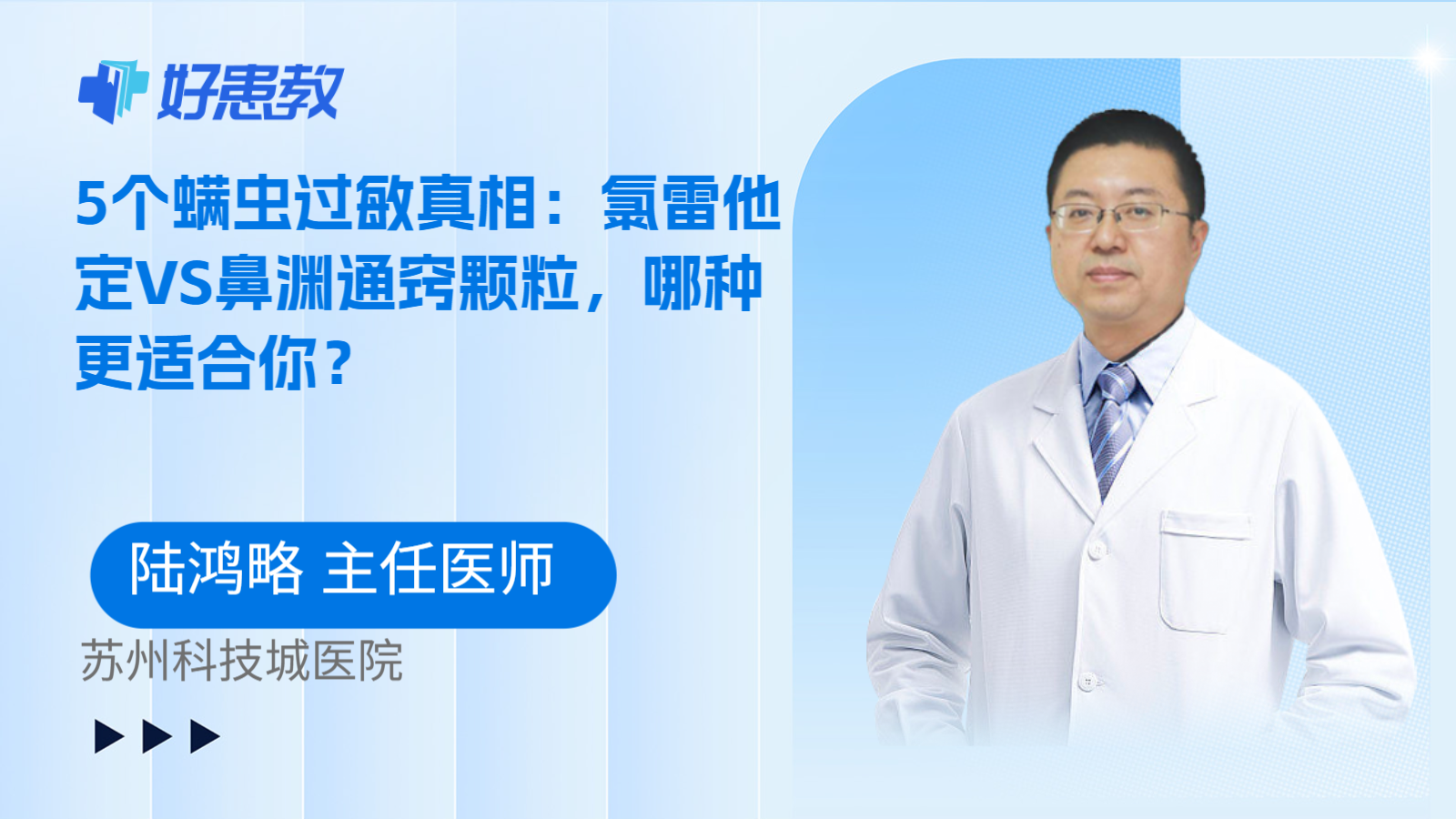 好患教

5个螨虫过敏真相：氯雷他定VS鼻渊通窍颗粒，哪种更适合你？

陆鸿略 主任医师

苏州科技城医院